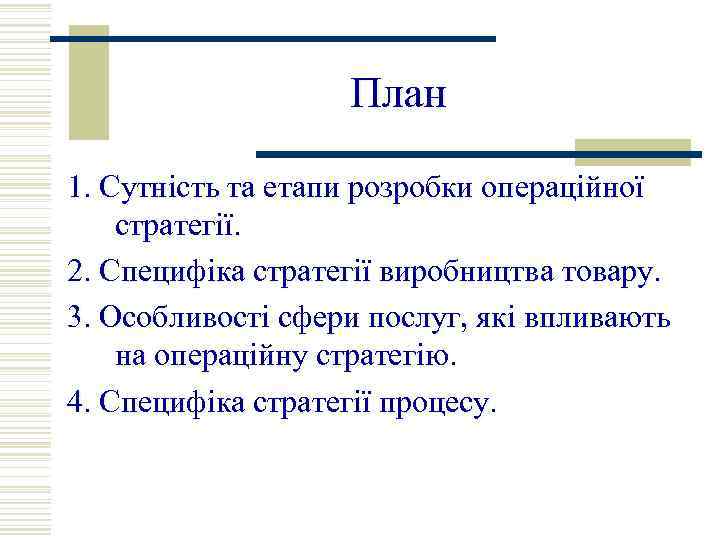 План

1. Сутність та етапи розробки операційної стратегії.

2. Специфіка стратегії виробництва товару.

3. Особливості сфери послуг, які впливають на операційну стратегію.

4. Специфіка стратегії процесу.